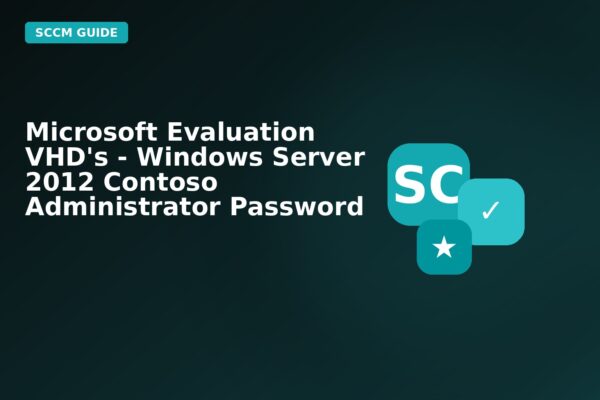 SCCM GUIDE

Microsoft Evaluation VHD's - Windows Server 2012 Contoso Administrator Password

SC